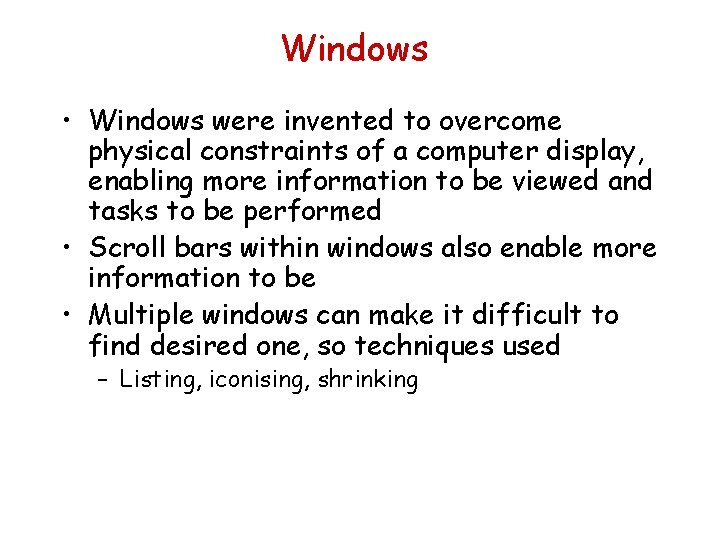 Windows

• Windows were invented to overcome physical constraints of a computer display, enabling more information to be viewed and tasks to be performed
• Scroll bars within windows also enable more information to be
• Multiple windows can make it difficult to find desired one, so techniques used
– Listing, iconising, shrinking